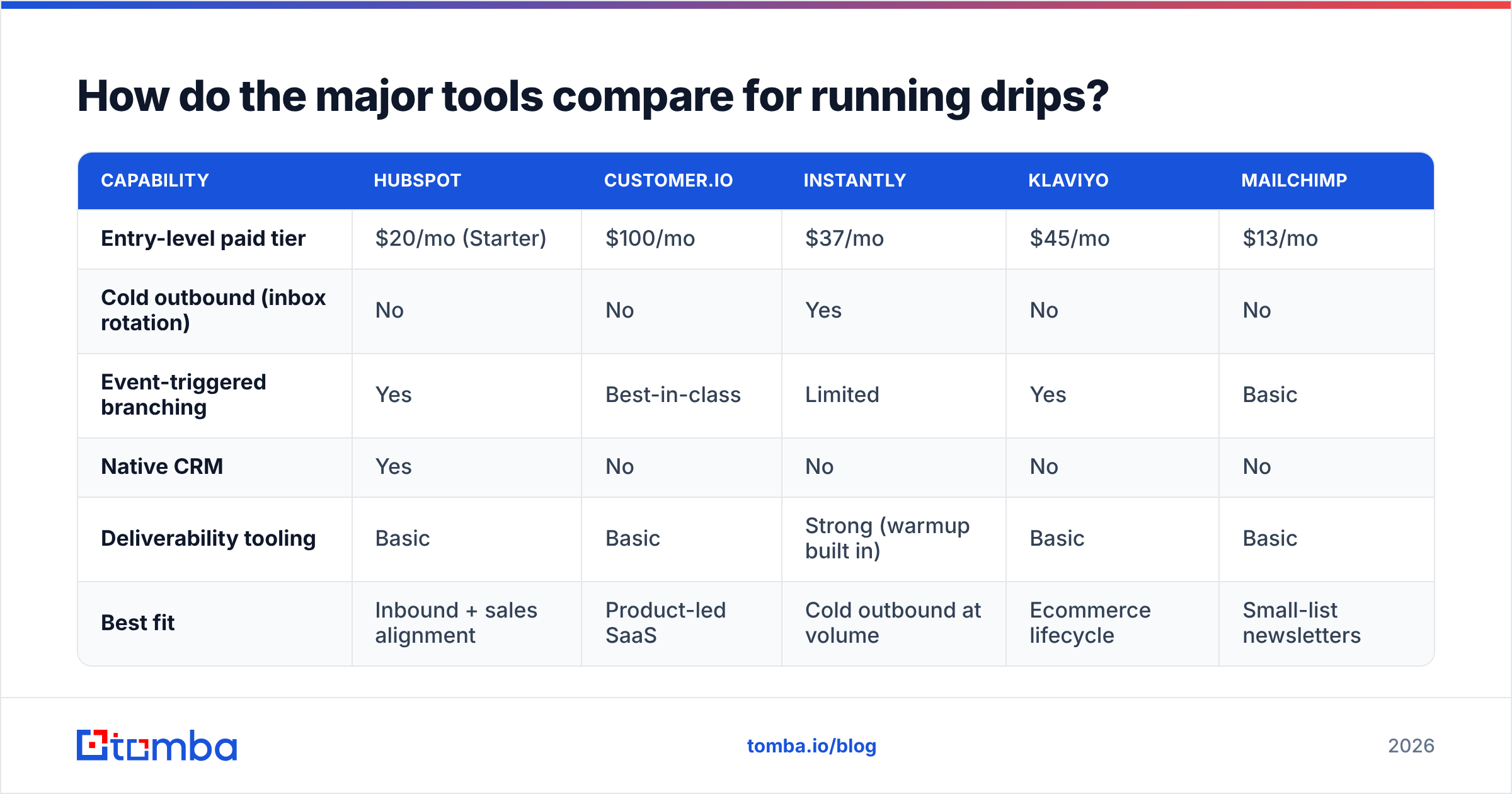 How do the major tools compare for running drips?

| CAPABILITY | HUBSPOT | CUSTOMER.IO | INSTANTLY | KLAVIYO | MAILCHIMP |
|---|---|---|---|---|---|
| Entry-level paid tier | \$20/mo (Starter) | \$100/mo | \$37/mo | \$45/mo | \$13/mo |
| Cold outbound (inbox rotation) | No | No | Yes | No | No |
| Event-triggered branching | Yes | Best-in-class | Limited | Yes | Basic |
| Native CRM | Yes | No | No | No | No |
| Deliverability tooling | Basic | Basic | Strong (warmup built in) | Basic | Basic |
| Best fit | Inbound + sales alignment | Product-led SaaS | Cold outbound at volume | Ecommerce lifecycle | Small-list newsletters |

tomba

tomba.io/blog

2026